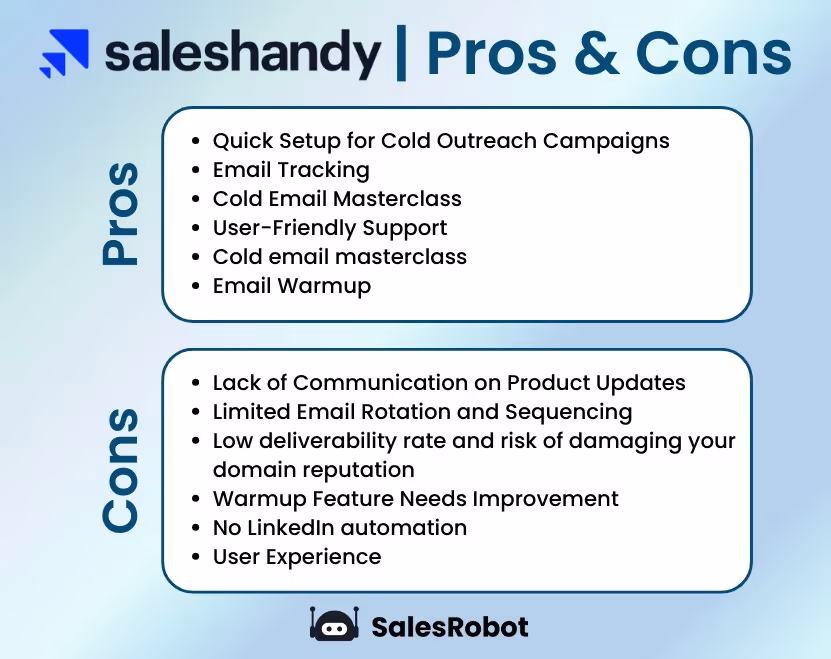 saleshandy | Pros & Cons

Pros

- Quick Setup for Cold Outreach Campaigns
- Email Tracking
- Cold Email Masterclass
- User-Friendly Support
- Cold email masterclass
- Email Warmup

Cons

- Lack of Communication on Product Updates
- Limited Email Rotation and Sequencing
- Low deliverability rate and risk of damaging your domain reputation
- Warmup Feature Needs Improvement
- No LinkedIn automation
- User Experience

SalesRobot